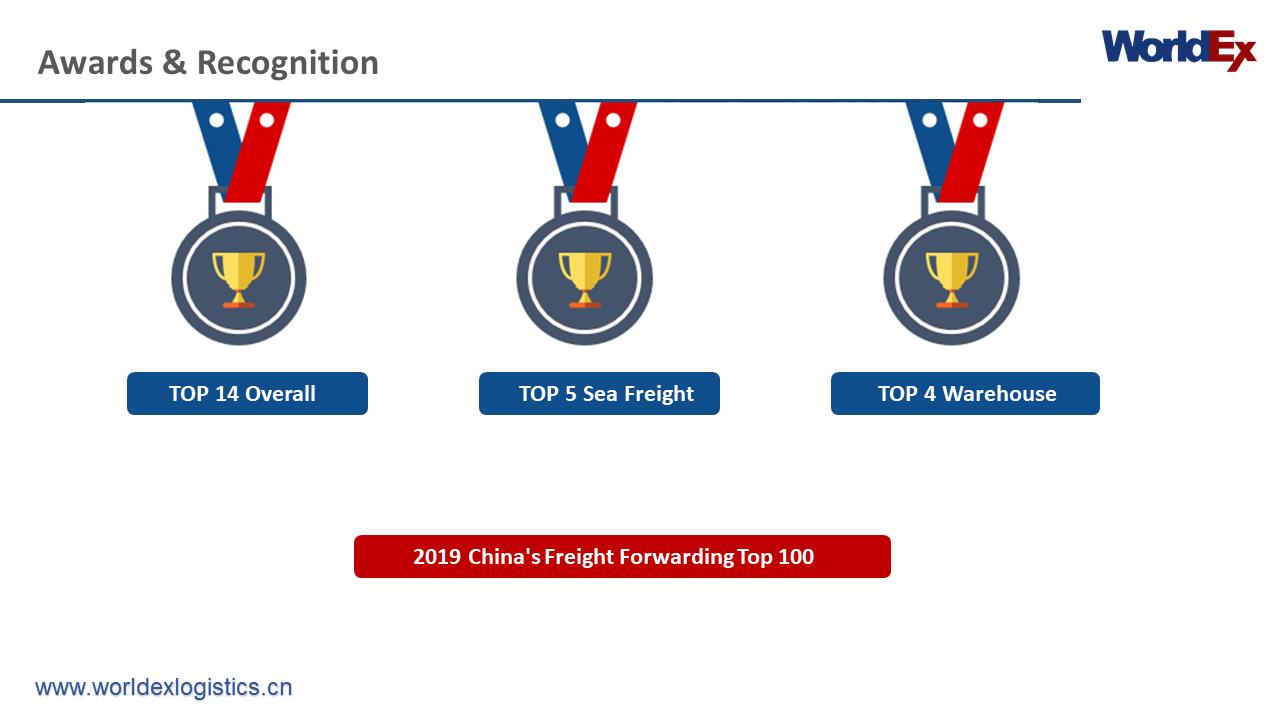 Awards & Recognition

WorldEx

TOP 14 Overall

TOP 5 Sea Freight

TOP 4 Warehouse

2019 China's Freight Forwarding Top 100

www.worldexlogistics.cn